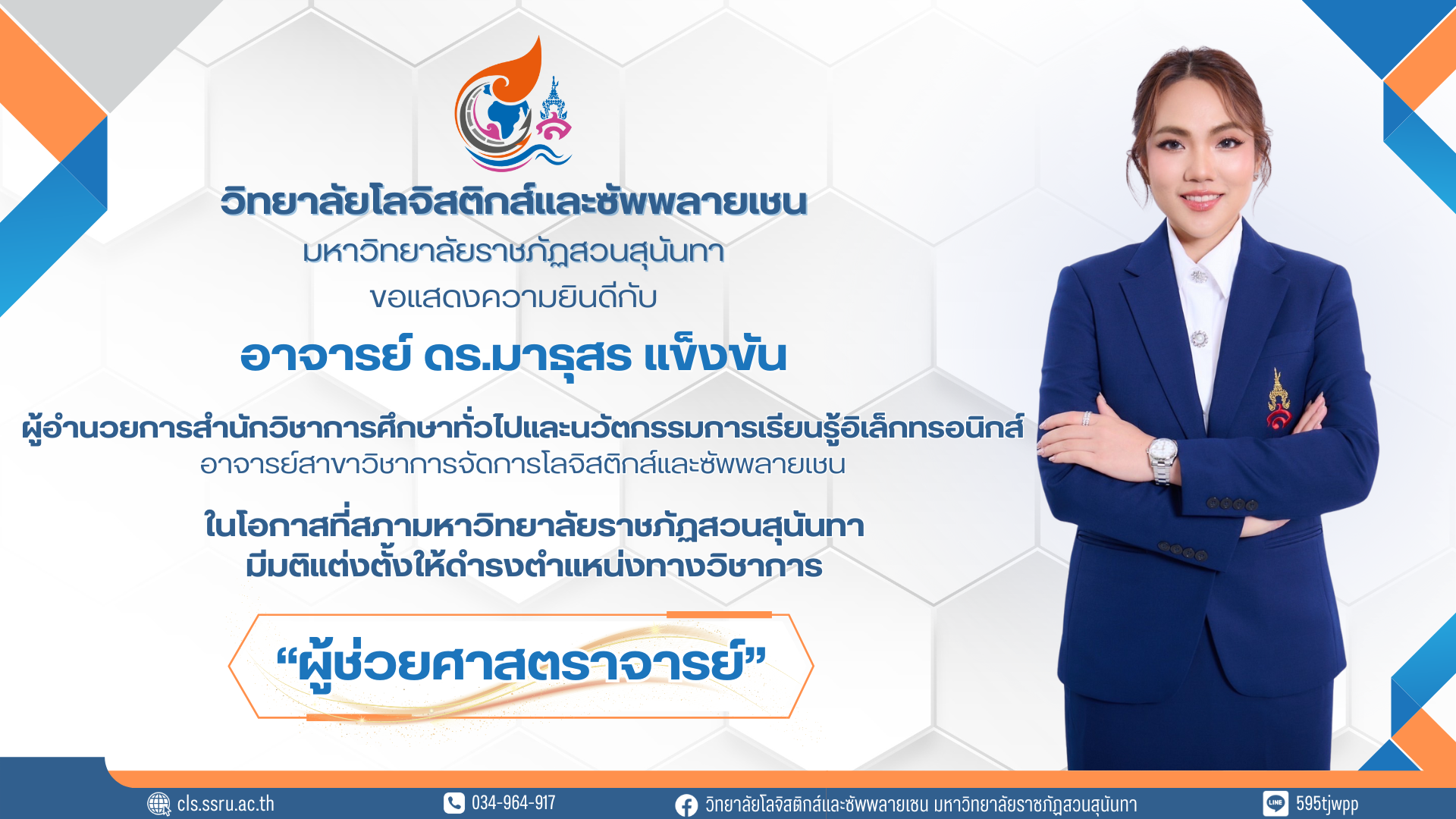 วิทยาลัยโลจิสติกส์และซัพพลายเชน
มหาวิทยาลัยราชภัฏสวนสุนันทา
ขอแสดงความยินดีกับ

อาจารย์ ดร.มารุสร แข็งขัน

ผู้อำนวยการสำนักวิชาการศึกษาทั่วไปและนวัตกรรมการเรียนรู้อิเล็กทรอนิกส์
อาจารย์สาขาวิชาการจัดการโลจิสติกส์และซัพพลายเชน

ในโอกาสที่สภามหาวิทยาลัยราชภัฏสวนสุนันทา
มีมติแต่งตั้งให้ดำรงตำแหน่งทางวิชาการ

“ผู้ช่วยศาสตราจารย์”

cls.ssru.ac.th 034-964-917 วิทยาลัยโลจิสติกส์และซัพพลายเชน มหาวิทยาลัยราชภัฏสวนสุนันทา LINE 595tjwpp